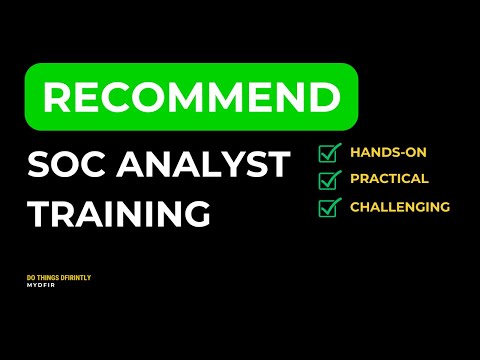 RECOMMEND

SOC ANALYST TRAINING

HANDS-ON
PRACTICAL
CHALLENGING

DO THINGS DFIRINTLY
MYDFIR